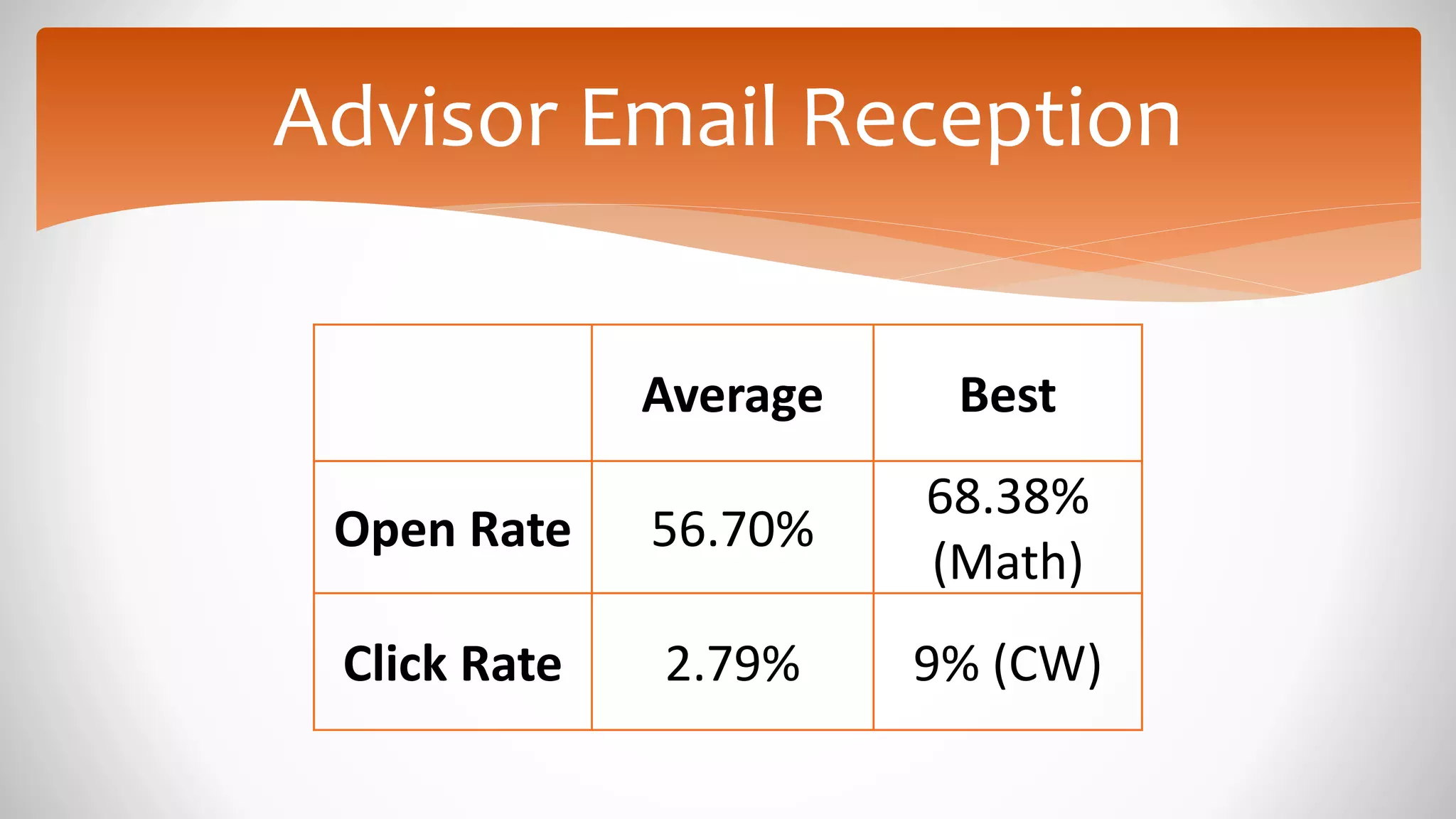 Advisor Email Reception

| | Average | Best |
|---|---|---|
| Open Rate | 56.70% | 68.38% (Math) |
| Click Rate | 2.79% | 9% (CW) |